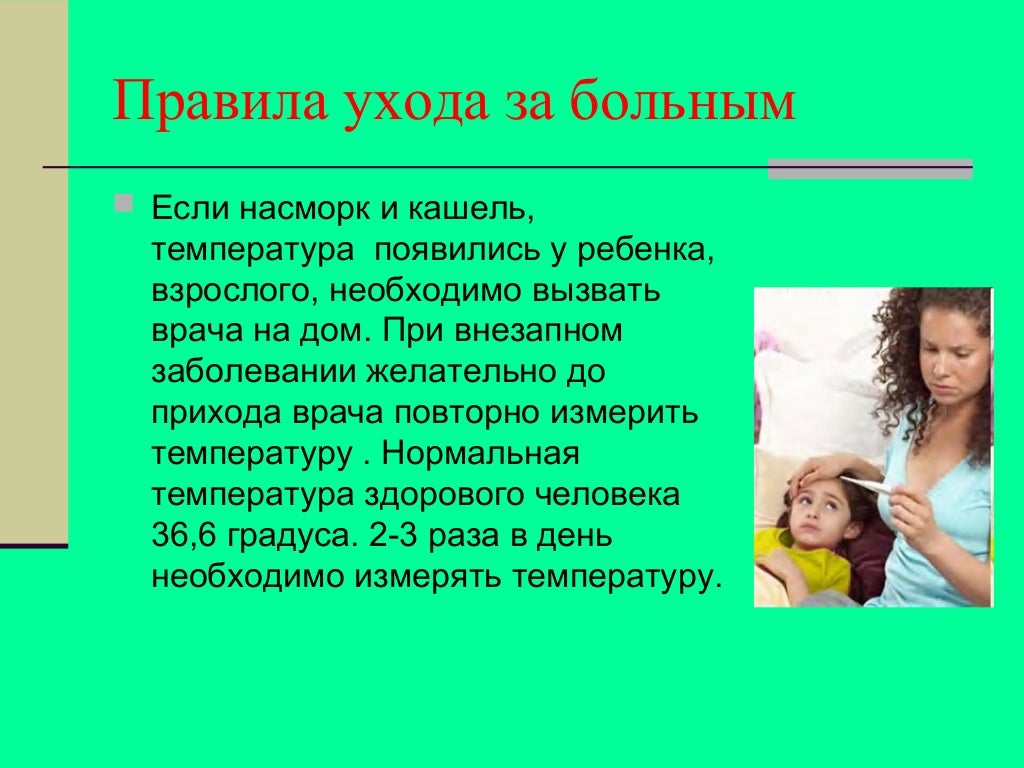 Правила ухода за больным

Если насморк и кашель, температура  появились у ребенка, взрослого, необходимо вызвать врача на дом. При внезапном заболевании желательно до прихода врача повторно измерить температуру . Нормальная температура здорового человека 36,6 градуса. 2-3 раза в день необходимо измерять температуру.